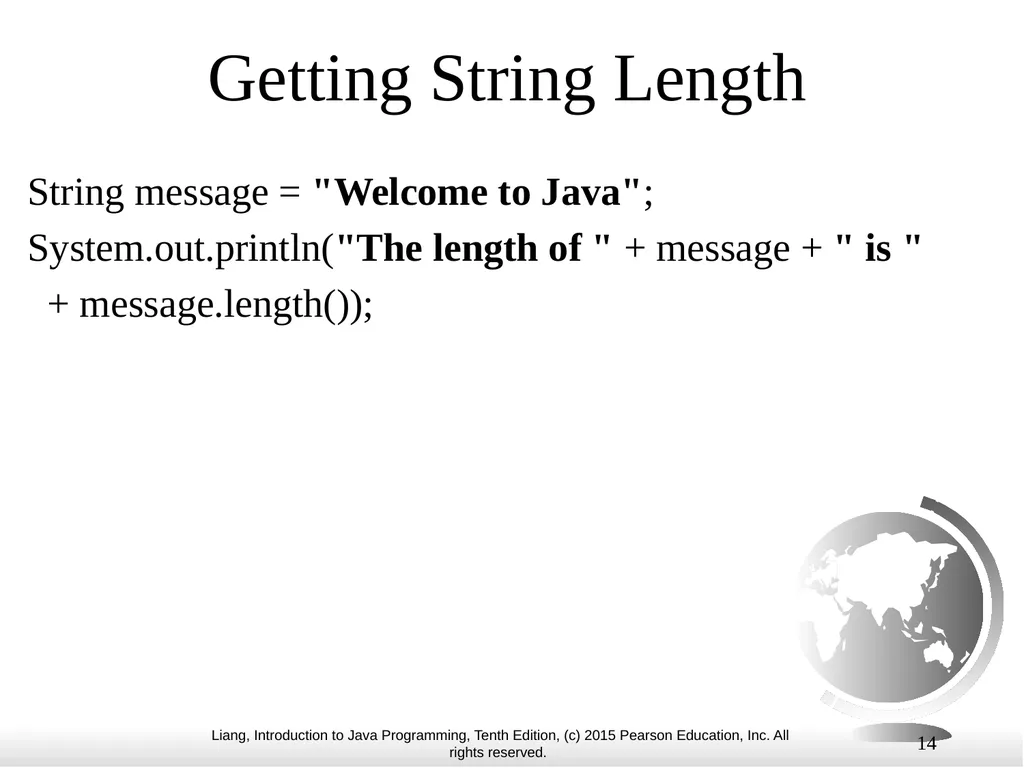 Getting String Length

String message = "Welcome to Java";
System.out.println("The length of " + message + " is "
+ message.length());

Liang, Introduction to Java Programming, Tenth Edition, (c) 2015 Pearson Education, Inc. All rights reserved.

14